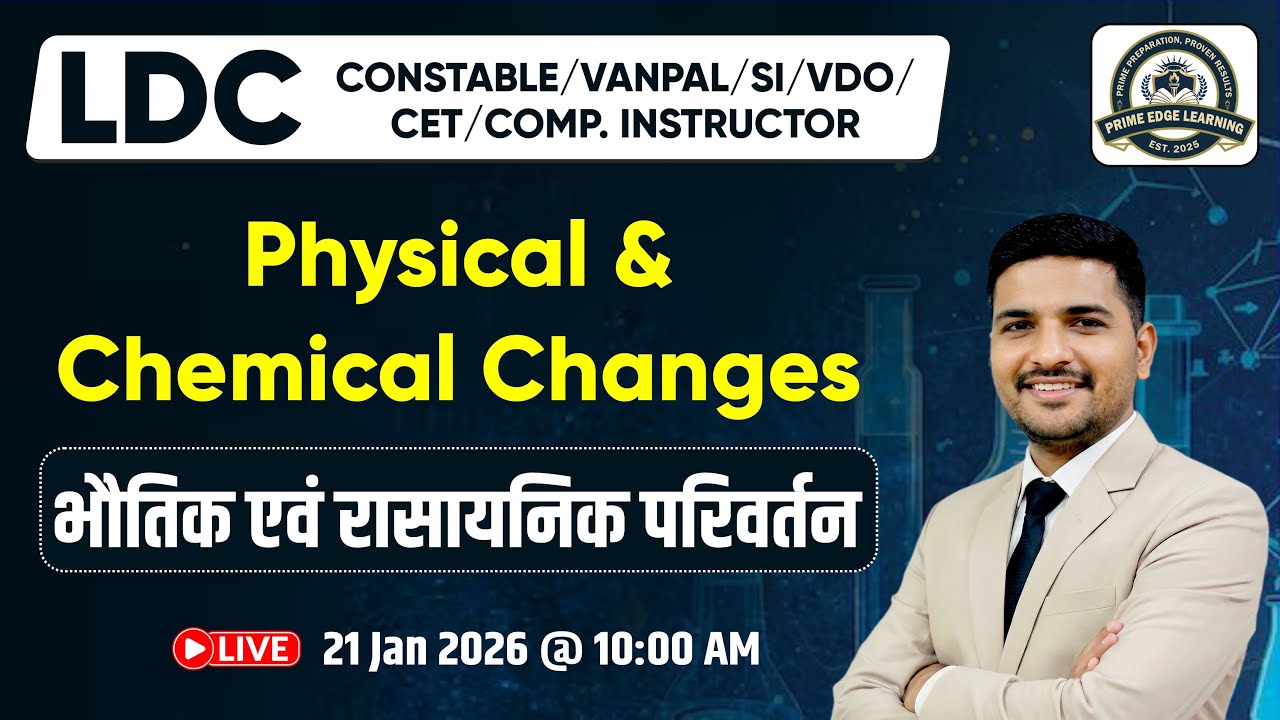 LDC CONSTABLE/VANPAL/SI/VDO/ CET/COMP. INSTRUCTOR

PRIME PREPARATION, PROVEN RESULTS
PRIME EDGE LEARNING
EST. 2025

Physical & Chemical Changes

भौतिक एवं रासायनिक परिवर्तन

LIVE 21 Jan 2026 @ 10:00 AM